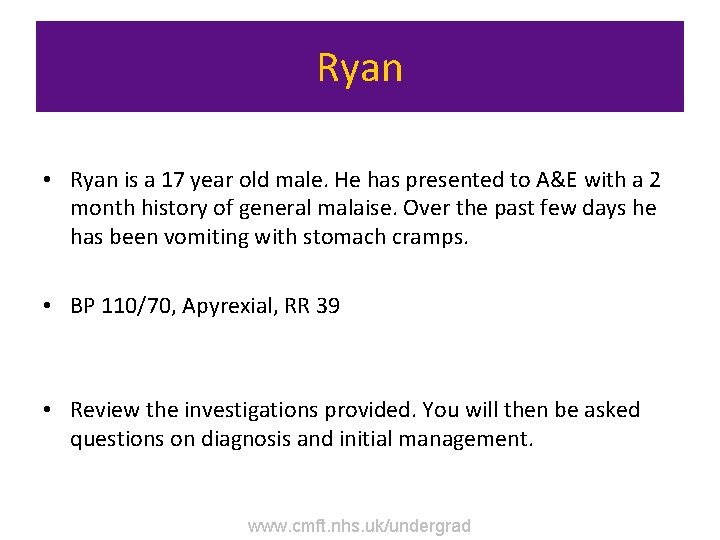 Ryan

• Ryan is a 17 year old male. He has presented to A&E with a 2 month history of general malaise. Over the past few days he has been vomiting with stomach cramps.

• BP 110/70, Apyrexial, RR 39

• Review the investigations provided. You will then be asked questions on diagnosis and initial management.

www.cmft.nhs.uk/undergrad